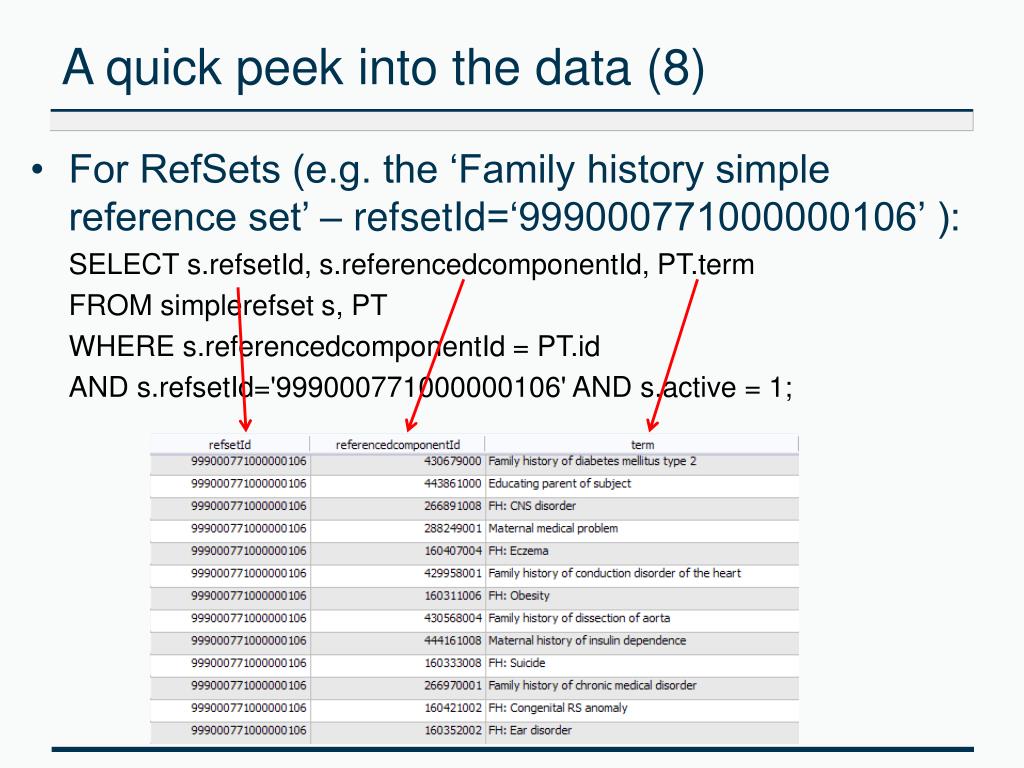 A quick peek into the data (8)

• For RefSets (e.g. the ‘Family history simple reference set’ – refsetId=‘999000771000000106’ ):

SELECT s.refsetId, s.referencedcomponentId, PT.term
FROM simplerefset s, PT
WHERE s.referencedcomponentId = PT.id
AND s.refsetId='999000771000000106' AND s.active = 1;

| refsetId | referencedcomponentId | term |
|---|---|---|
| 999000771000000106 | 430679000 | Family history of diabetes mellitus type 2 |
| 999000771000000106 | 443861000 | Educating parent of subject |
| 999000771000000106 | 266891008 | FH: CNS disorder |
| 999000771000000106 | 288249001 | Maternal medical problem |
| 999000771000000106 | 160407004 | FH: Eczema |
| 999000771000000106 | 429958001 | Family history of conduction disorder of the heart |
| 999000771000000106 | 160311006 | FH: Obesity |
| 999000771000000106 | 430568004 | Family history of dissection of aorta |
| 999000771000000106 | 444161008 | Maternal history of insulin dependence |
| 999000771000000106 | 160333008 | FH: Suicide |
| 999000771000000106 | 266970001 | Family history of chronic medical disorder |
| 999000771000000106 | 160421002 | FH: Congenital RS anomaly |
| 999000771000000106 | 160352002 | FH: Ear disorder |